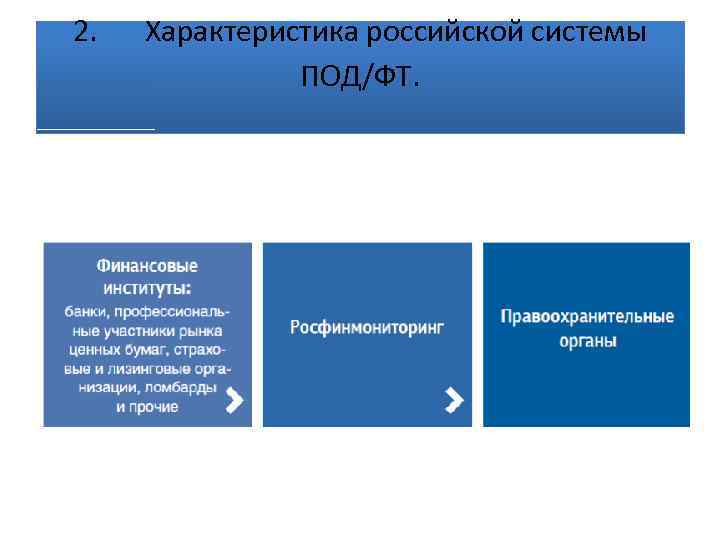 2. Характеристика российской системы ПОД/ФТ.

Финансовые институты:
банки, профессиональные участники рынка ценных бумаг, страховые и лизинговые организации, ломбарды и прочие

Росфинмониторинг

Правоохранительные органы